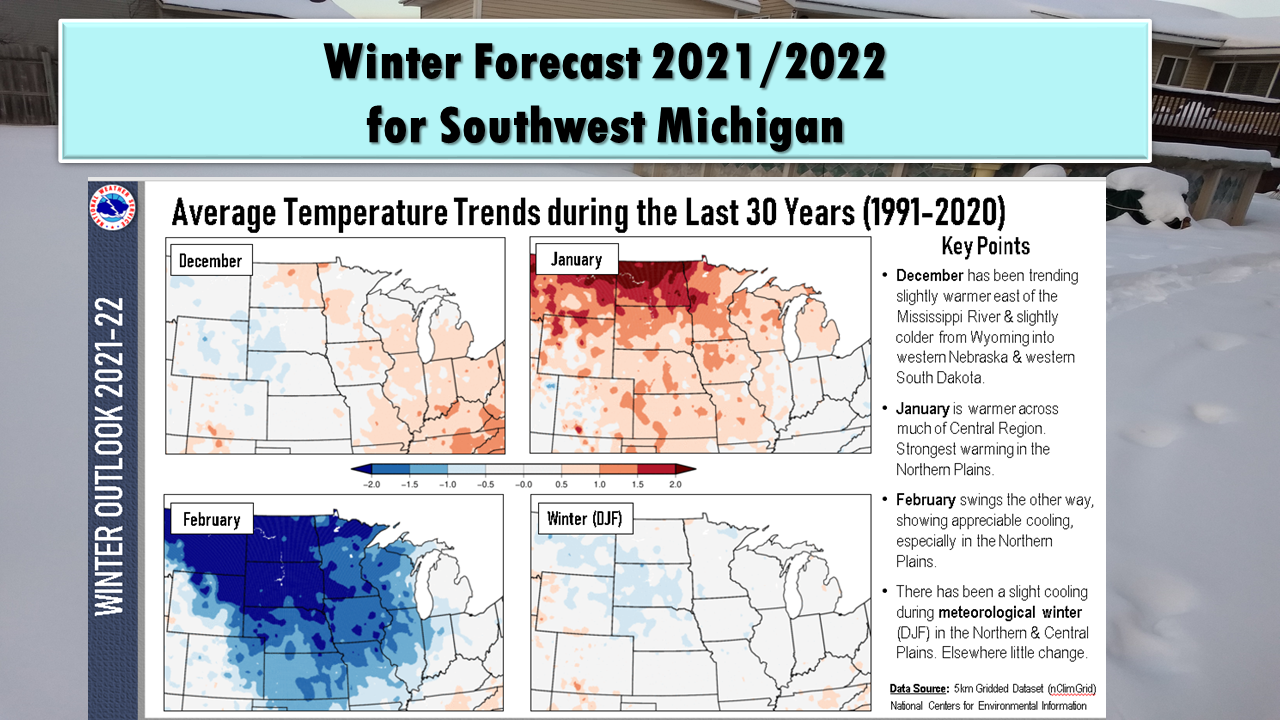 Winter Forecast 2021/2022 for Southwest Michigan

WINTER OUTLOOK 2021-22

Average Temperature Trends during the Last 30 Years (1991-2020)

December

January

−2.0 −1.5 −1.0 −0.5 −0.0 0.5 1.0 1.5 2.0

February

Winter (DJF)

Key Points

• December has been trending slightly warmer east of the Mississippi River & slightly colder from Wyoming into western Nebraska & western South Dakota.

• January is warmer across much of Central Region. Strongest warming in the Northern Plains.

• February swings the other way, showing appreciable cooling, especially in the Northern Plains.

• There has been a slight cooling during meteorological winter (DJF) in the Northern & Central Plains. Elsewhere little change.

Data Source: 5km Gridded Dataset (nClimGrid) National Centers for Environmental Information